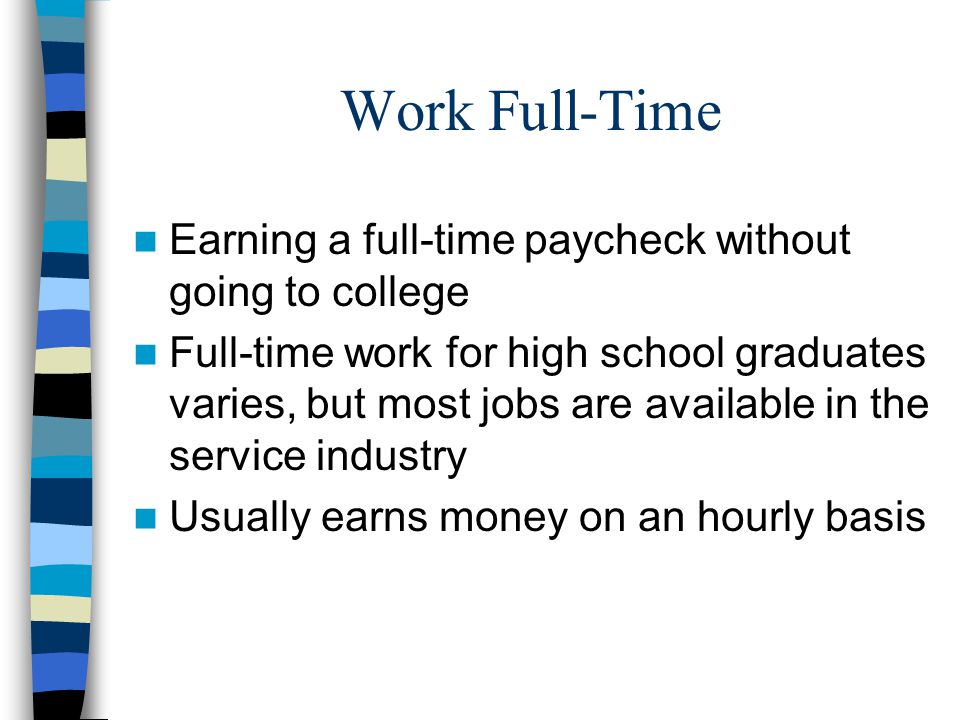 Work Full-Time

- Earning a full-time paycheck without going to college
- Full-time work for high school graduates varies, but most jobs are available in the service industry
- Usually earns money on an hourly basis